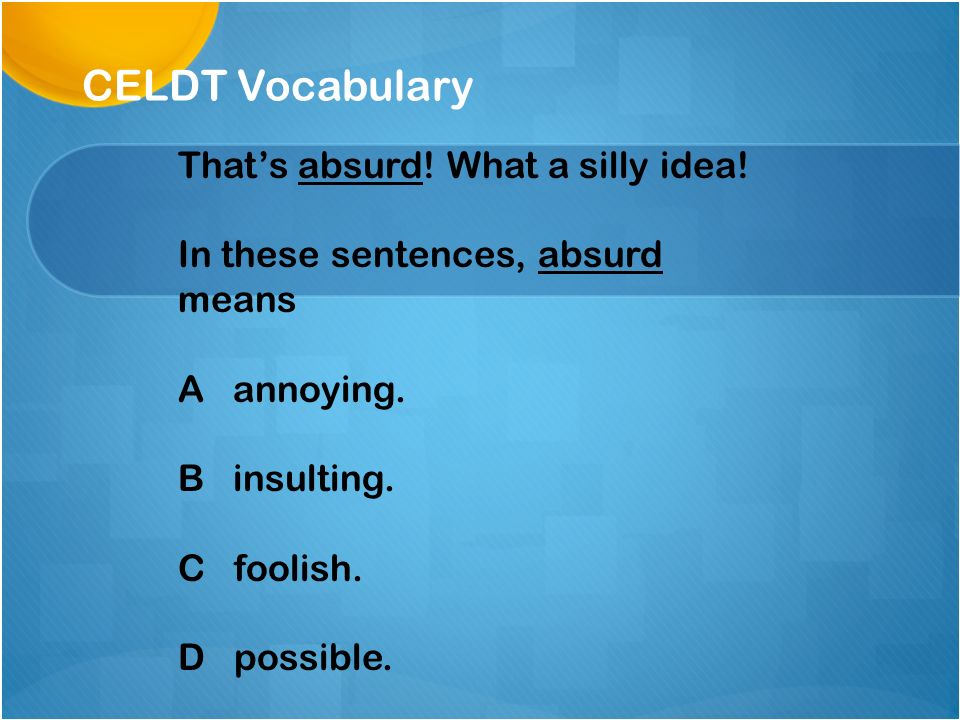 CELDT Vocabulary

That's absurd! What a silly idea!

In these sentences, absurd means

A annoying.

B insulting.

C foolish.

D possible.